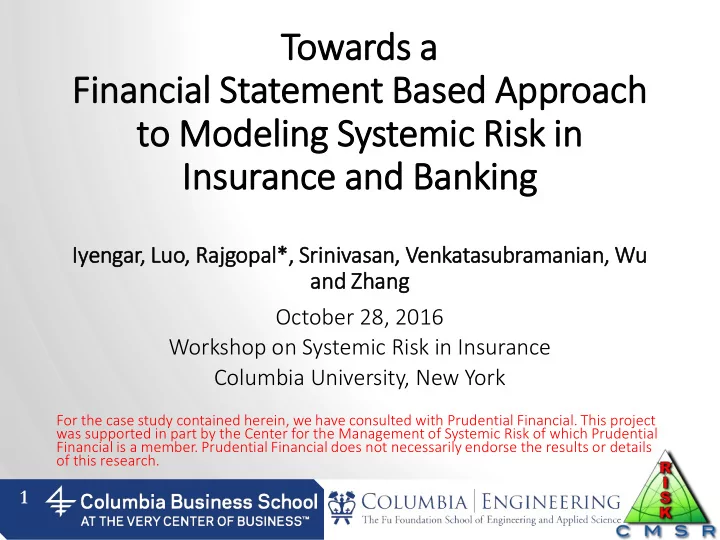 Towards a
Financial Statement Based Approach to Modeling Systemic Risk in Insurance and Banking

Iyengar, Luo, Rajgopal*, Srinivasan, Venkatasubramanian, Wu and Zhang

October 28, 2016
Workshop on Systemic Risk in Insurance
Columbia University, New York

For the case study contained herein, we have consulted with Prudential Financial. This project was supported in part by the Center for the Management of Systemic Risk of which Prudential Financial is a member. Prudential Financial does not necessarily endorse the results or details of this research.

1 Columbia Business School
AT THE VERY CENTER OF BUSINESS™

COLUMBIA | ENGINEERING
The Fu Foundation School of Engineering and Applied Science

RISK
CMSR